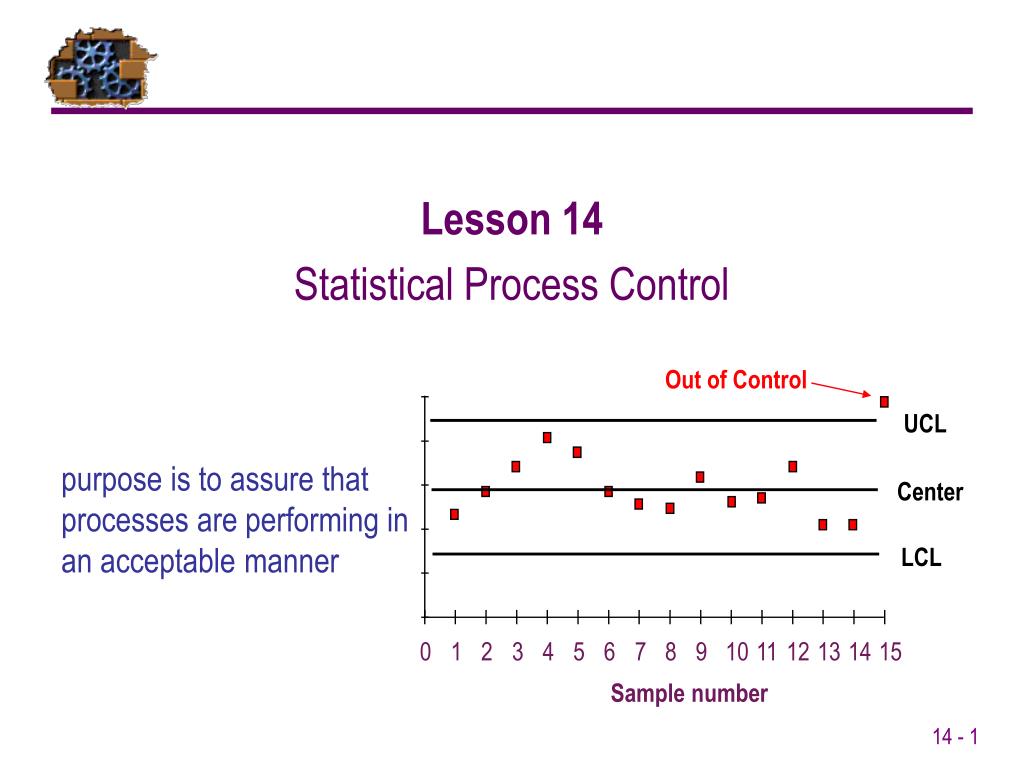 Lesson 14
Statistical Process Control

purpose is to assure that processes are performing in an acceptable manner

Out of Control
UCL
Center
LCL
0 1 2 3 4 5 6 7 8 9 10 11 12 13 14 15
Sample number

14 - 1